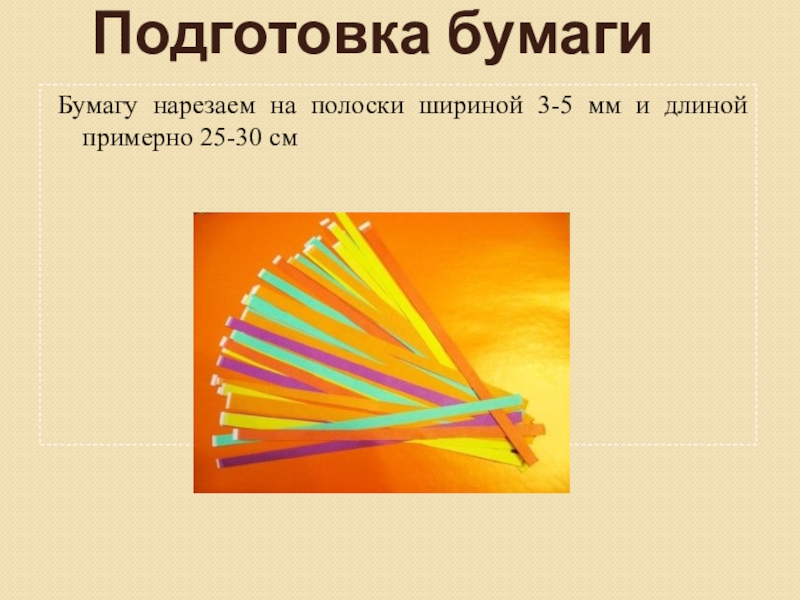 Подготовка бумаги

Бумагу нарезаем на полоски шириной 3-5 мм и длиной примерно 25-30 см